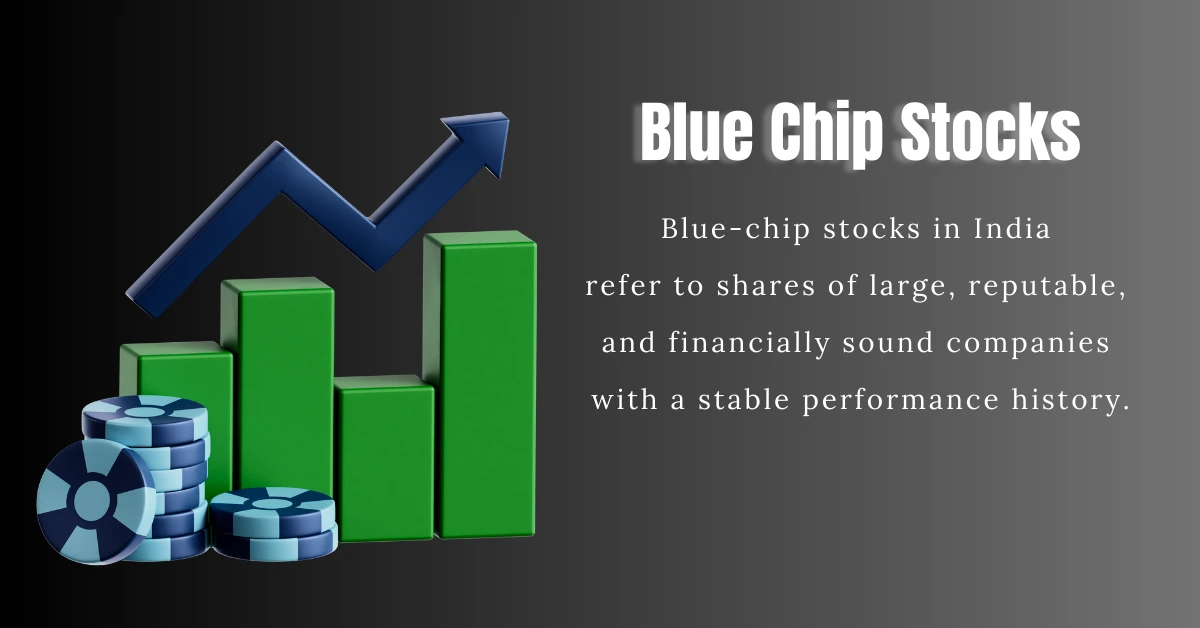 Blue Chip Stocks

Blue-chip stocks in India refer to shares of large, reputable, and financially sound companies with a stable performance history.